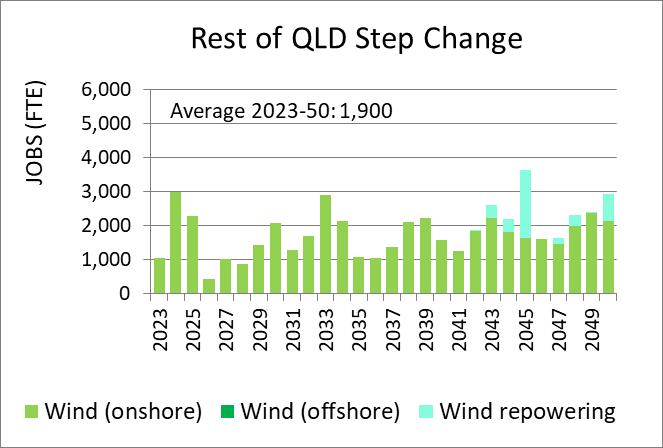 Rest of QLD Step Change

JOBS (FTE)

6,000
5,000
4,000
3,000
2,000
1,000
0

Average 2023-50: 1,900

2023
2025
2027
2029
2031
2033
2035
2037
2039
2041
2043
2045
2047
2049

Wind (onshore) Wind (offshore) Wind repowering